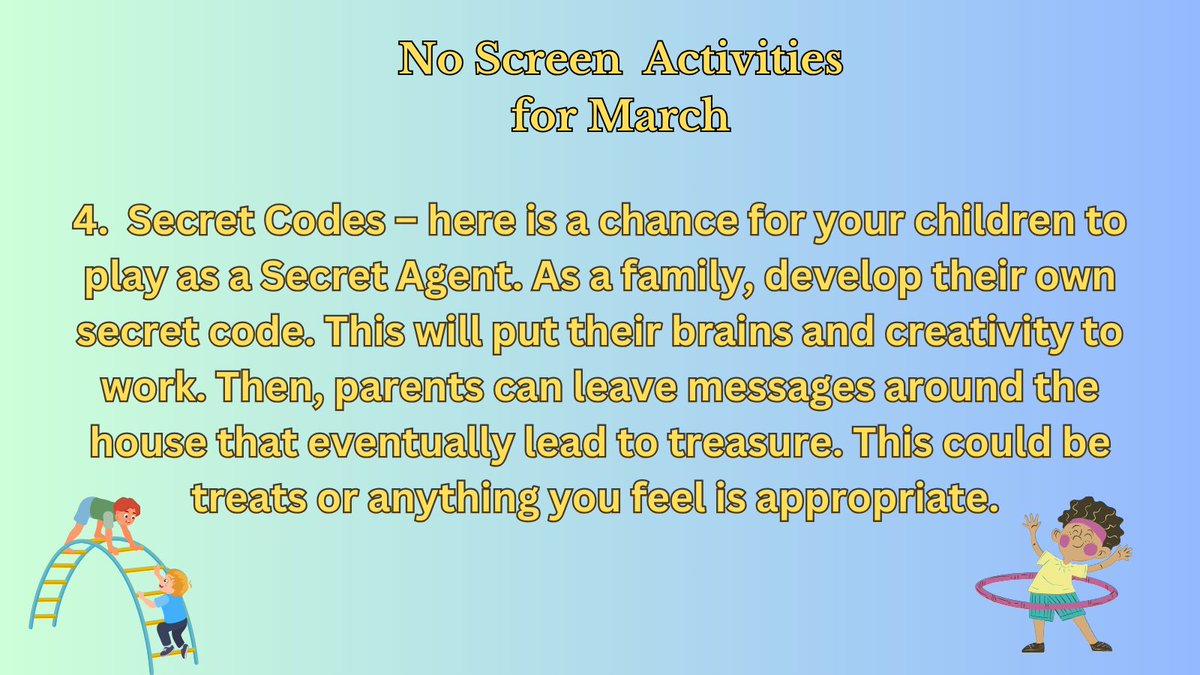 No Screen Activities
for March

4. Secret Codes – here is a chance for your children to play as a Secret Agent. As a family, develop their own secret code. This will put their brains and creativity to work. Then, parents can leave messages around the house that eventually lead to treasure. This could be treats or anything you feel is appropriate.